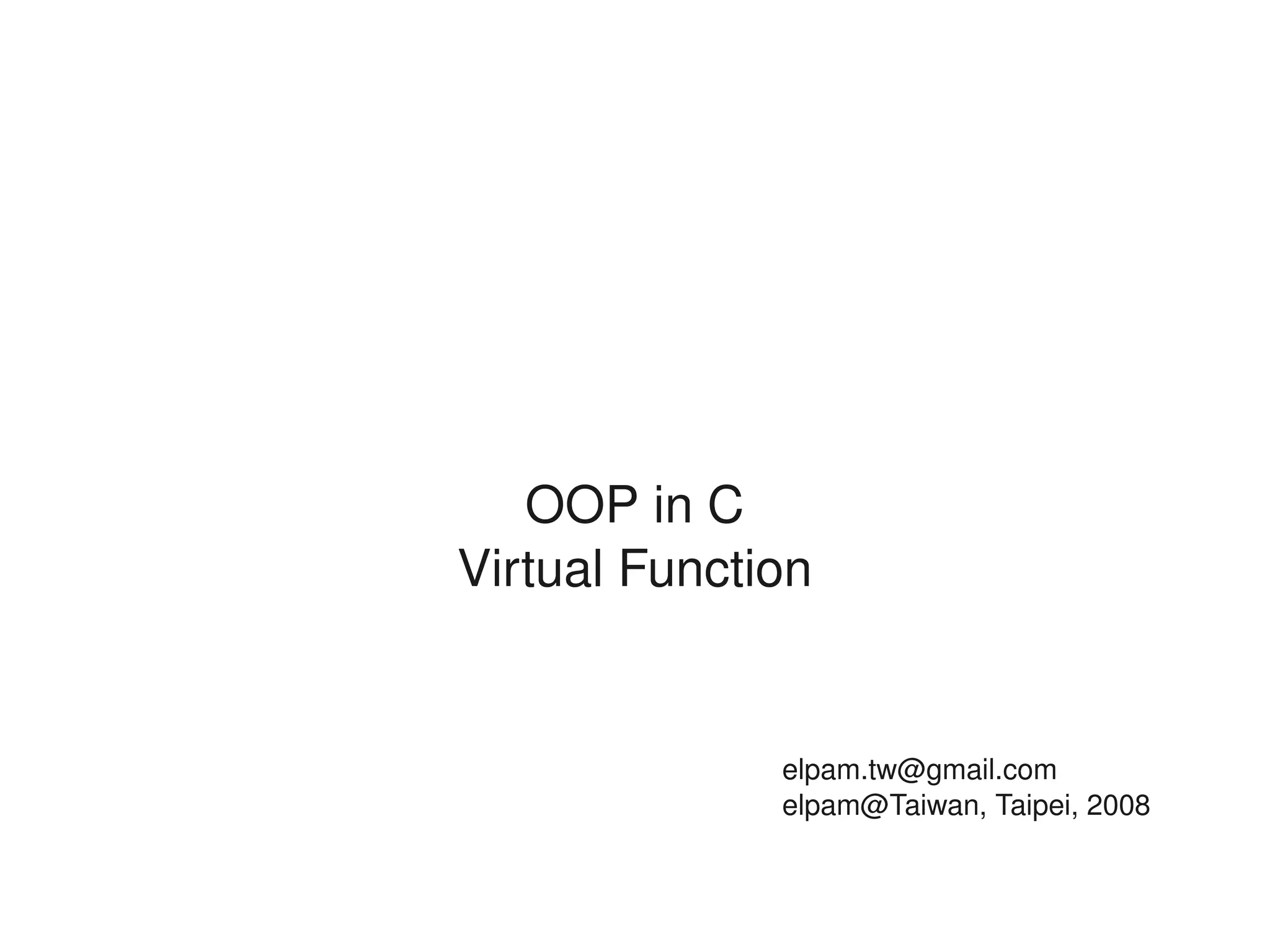 OOP in C
Virtual Function

elpam.tw@gmail.com
elpam@Taiwan, Taipei, 2008